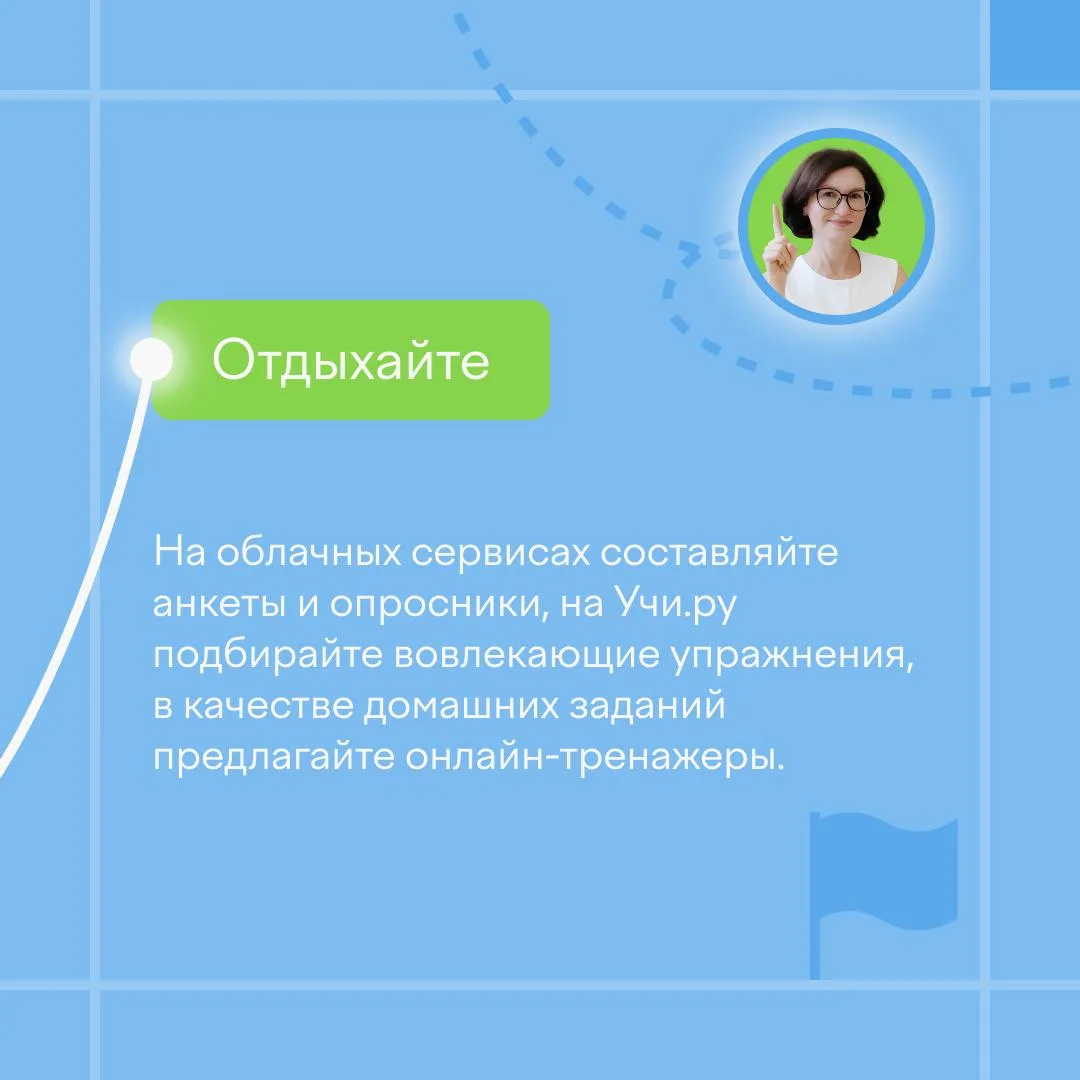 Отдыхайте

На облачных сервисах составляйте анкеты и опросники, на Учи.ру подбирайте вовлекающие упражнения, в качестве домашних заданий предлагайте онлайн-тренажеры.